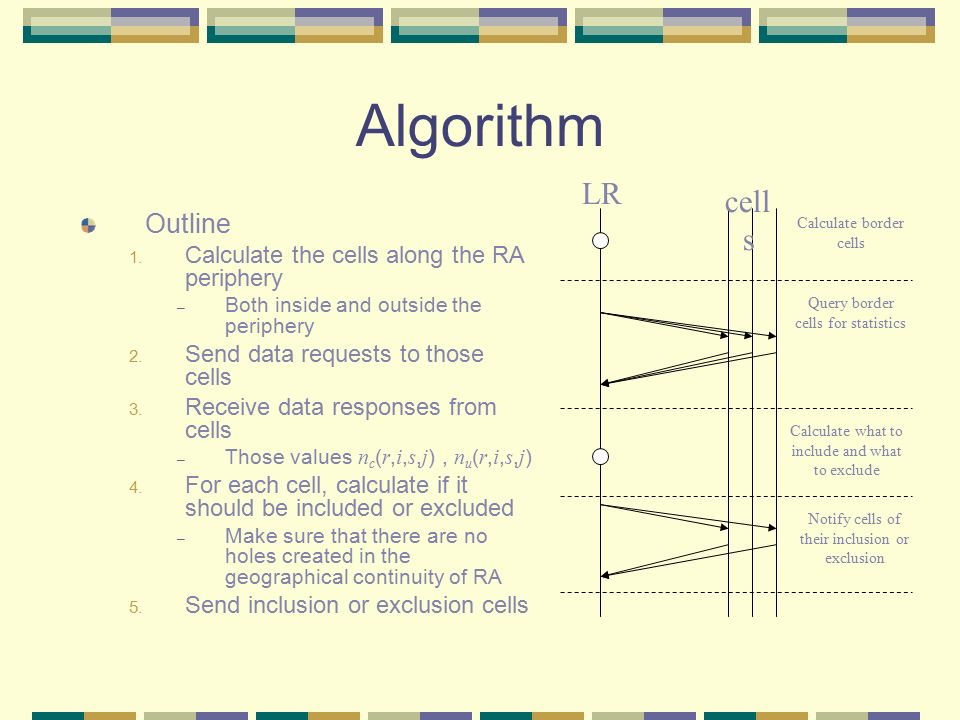 Algorithm

Outline

1. Calculate the cells along the RA periphery
   – Both inside and outside the periphery
2. Send data requests to those cells
3. Receive data responses from cells
   – Those values $n_c(r,i,s,j)$ , $n_u(r,i,s,j)$
4. For each cell, calculate if it should be included or excluded
   – Make sure that there are no holes created in the geographical continuity of RA
5. Send inclusion or exclusion cells

LR

cell
s

Calculate border cells

Query border cells for statistics

Calculate what to include and what to exclude

Notify cells of their inclusion or exclusion